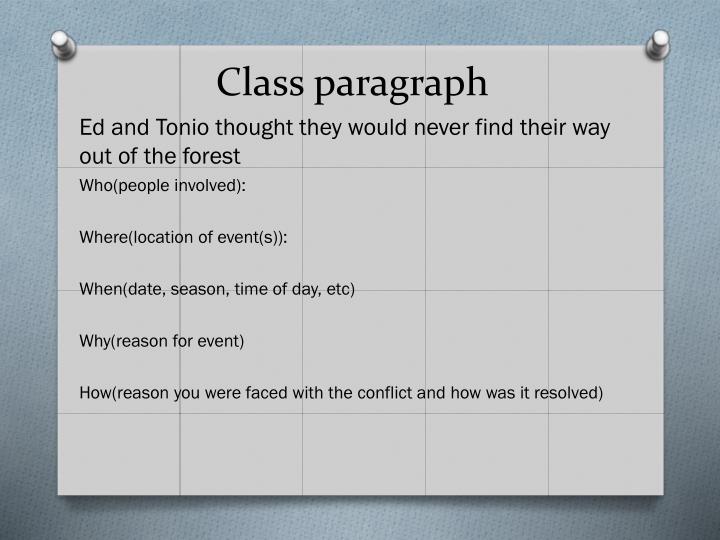 Class paragraph

Ed and Tonio thought they would never find their way out of the forest

Who(people involved):

Where(location of event(s)):

When(date, season, time of day, etc)

Why(reason for event)

How(reason you were faced with the conflict and how was it resolved)